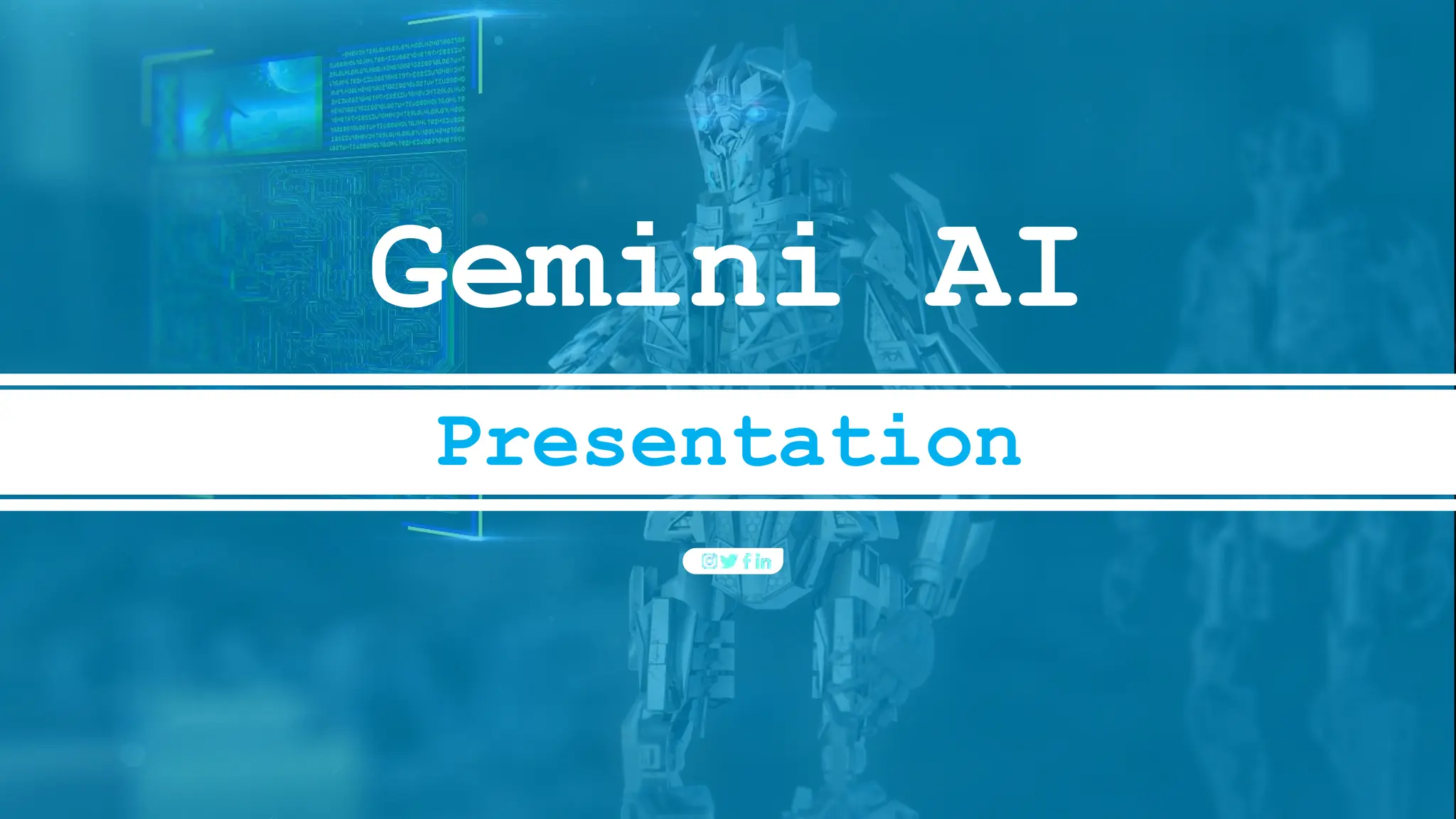 Gemini AI

Presentation